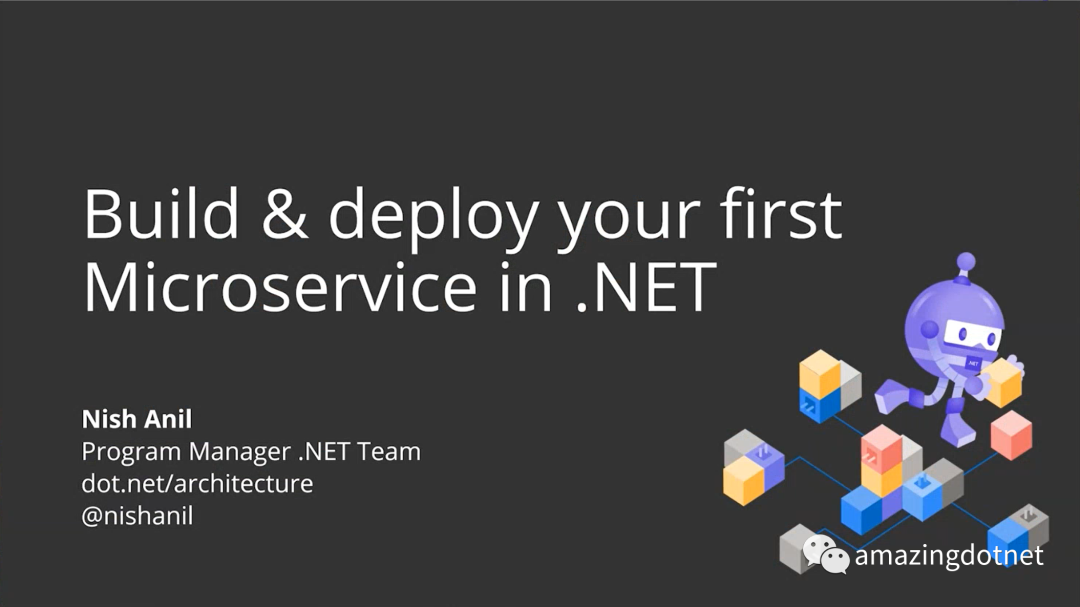 Build & deploy your first Microservice in .NET

Nish Anil
Program Manager .NET Team
dot.net/architecture
@nishanil

.NET

amazingdotnet